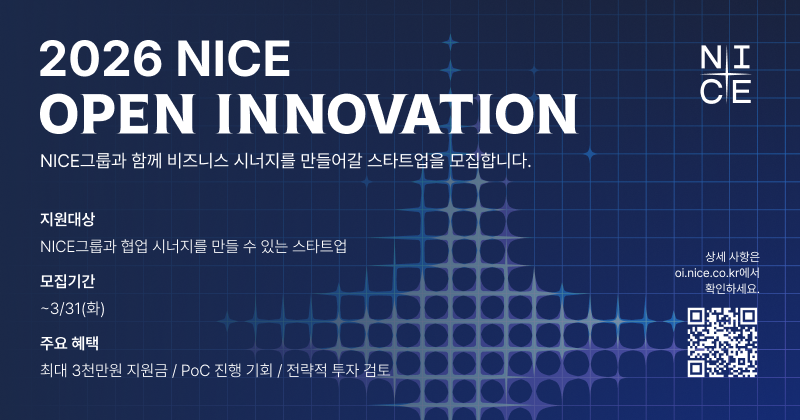 2026 NICE
OPEN INNOVATION

NICE그룹과 함께 비즈니스 시너지를 만들어갈 스타트업을 모집합니다.

지원대상

NICE그룹과 협업 시너지를 만들 수 있는 스타트업

모집기간

~3/31(화)

주요 혜택

최대 3천만원 지원금 / PoC 진행 기회 / 전략적 투자 검토

NICE

상세 사항은 oi.nice.co.kr에서 확인하세요.